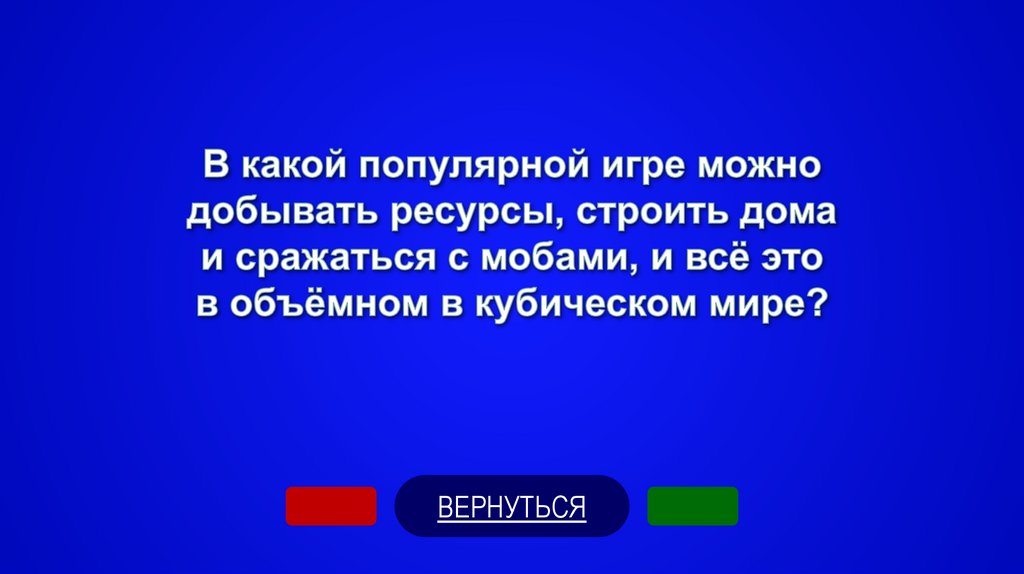 В какой популярной игре можно добывать ресурсы, строить дома и сражаться с мобами, и всё это в объёмном в кубическом мире?

ВЕРНУТЬСЯ